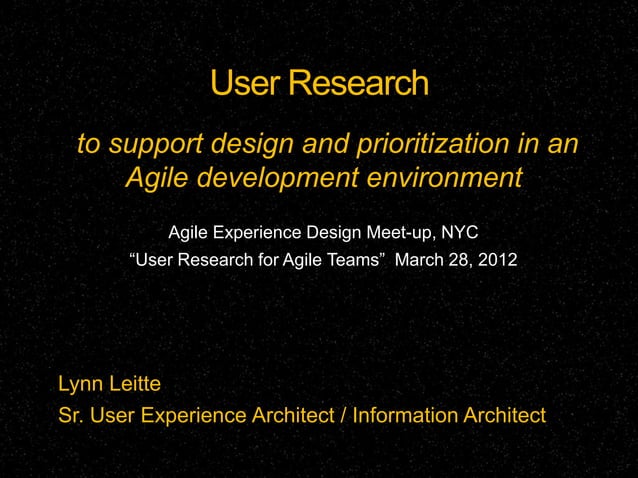 User Research

to support design and prioritization in an Agile development environment

Agile Experience Design Meet-up, NYC
“User Research for Agile Teams” March 28, 2012

Lynn Leitte
Sr. User Experience Architect / Information Architect